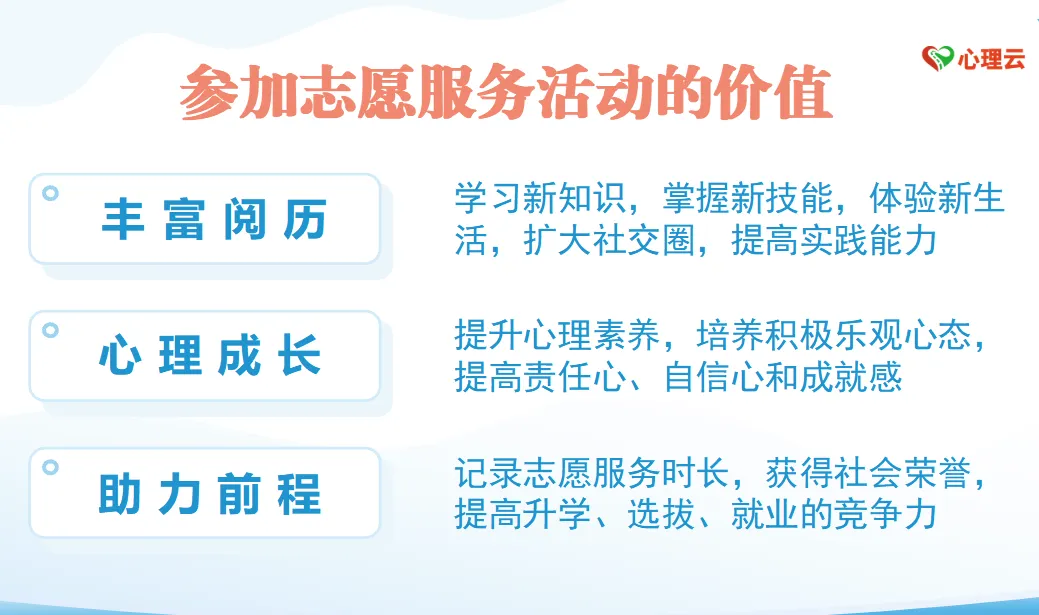 心理云

参加志愿服务活动的价值

丰富阅历

学习新知识，掌握新技能，体验新生活，扩大社交圈，提高实践能力

心理成长

提升心理素养，培养积极乐观心态，提高责任心、自信心和成就感

助力前程

记录志愿服务时长，获得社会荣誉，提高升学、选拔、就业的竞争力